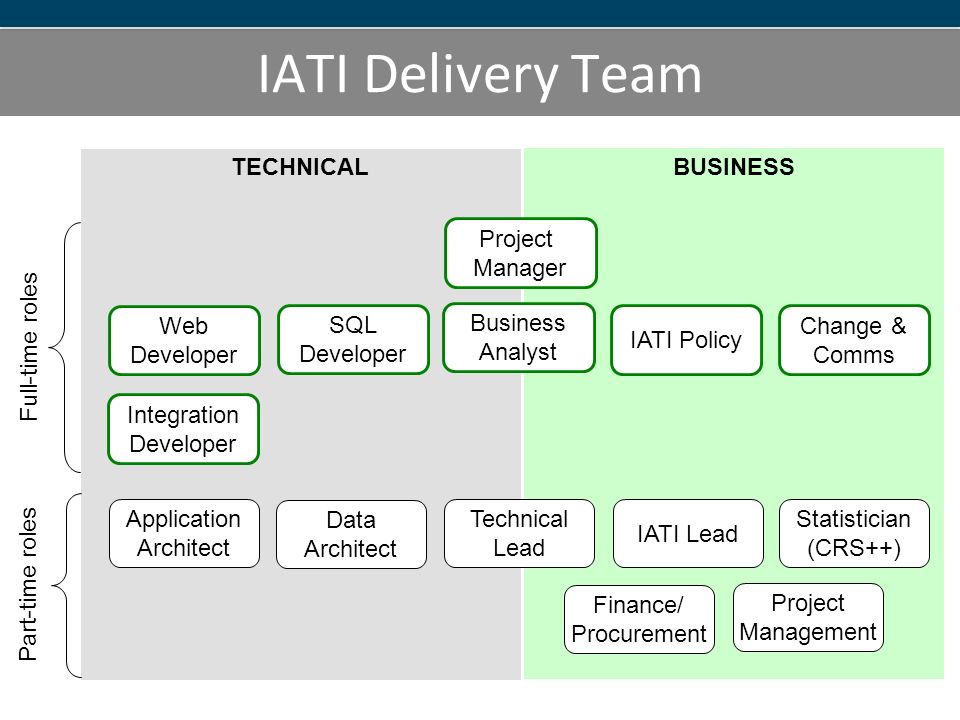 IATI Delivery Team

TECHNICAL

BUSINESS

Full-time roles

Project Manager

Web Developer

SQL Developer

Business Analyst

IATI Policy

Change & Comms

Integration Developer

Part-time roles

Application Architect

Data Architect

Technical Lead

IATI Lead

Statistician (CRS++)

Finance/ Procurement

Project Management